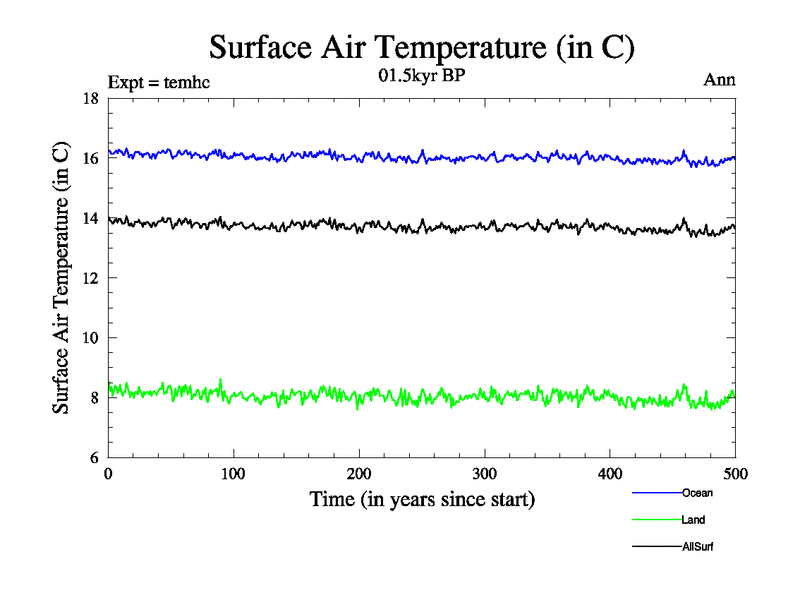 Surface Air Temperature (in C)

Expt = temhc

01.5kyr BP

Ann

Surface Air Temperature (in C)

18
16
14
12
10
8
6

0
100
200
300
400
500

Time (in years since start)

Ocean
Land
AllSurf